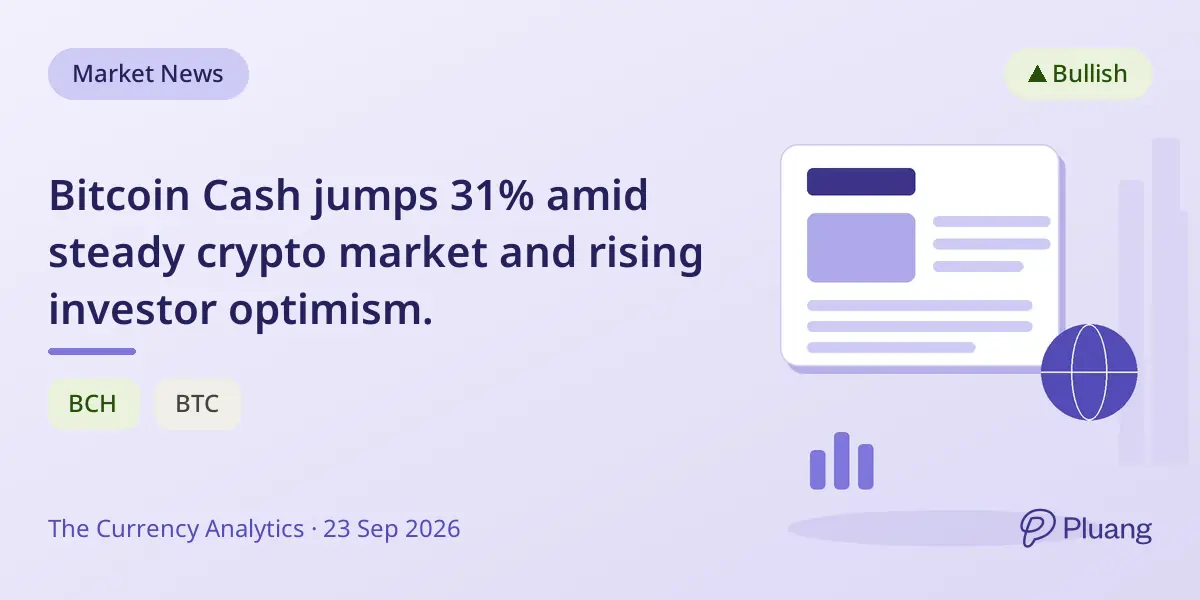 Market News

▲ Bullish

Bitcoin Cash jumps 31% amid steady crypto market and rising investor optimism.

BCH

BTC

The Currency Analytics · 23 Sep 2026

Pluang